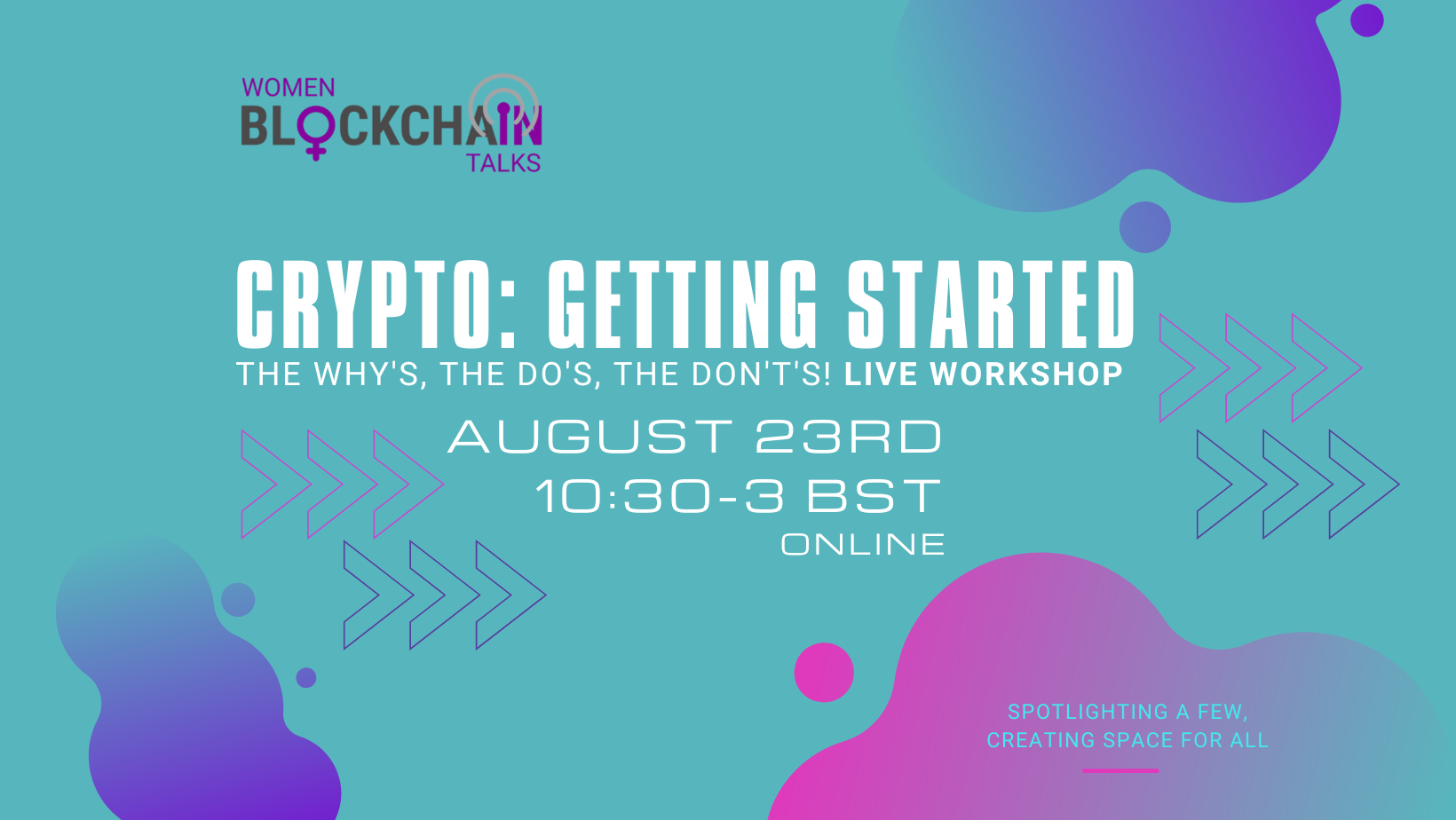 WOMEN
BLOCKCHAIN
TALKS

CRYPTO: GETTING STARTED
THE WHY'S, THE DO'S, THE DON'T'S! LIVE WORKSHOP

AUGUST 23RD
10:30-3 BST
ONLINE

SPOTLIGHTING A FEW,
CREATING SPACE FOR ALL